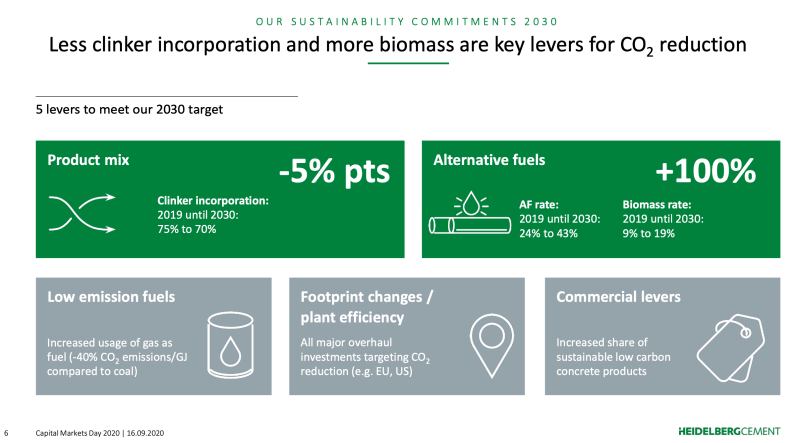 OUR SUSTAINABILITY COMMITMENTS 2030

Less clinker incorporation and more biomass are key levers for $CO_2$ reduction

5 levers to meet our 2030 target

Product mix

-5% pts

Clinker incorporation:
2019 until 2030:
75% to 70%

Alternative fuels

+100%

AF rate:
2019 until 2030:
24% to 43%

Biomass rate:
2019 until 2030:
9% to 19%

Low emission fuels

Increased usage of gas as fuel (-40% $CO_2$ emissions/GJ compared to coal)

Footprint changes / plant efficiency

All major overhaul investments targeting $CO_2$ reduction (e.g. EU, US)

Commercial levers

Increased share of sustainable low carbon concrete products

6 Capital Markets Day 2020 | 16.09.2020

HEIDELBERGCEMENT